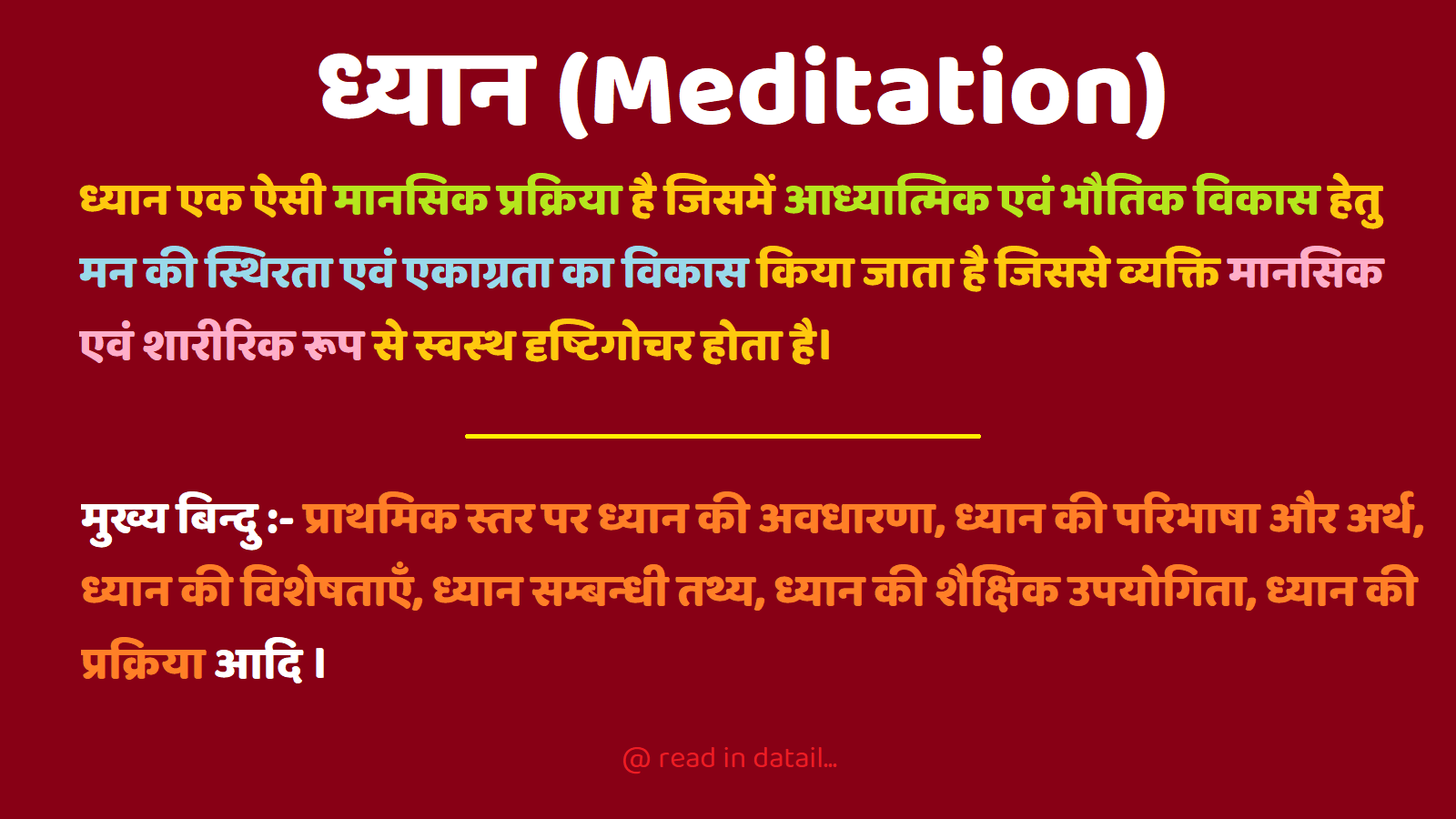 ध्यान (Meditation)

ध्यान एक ऐसी मानसिक प्रक्रिया है जिसमें आध्यात्मिक एवं भौतिक विकास हेतु मन की स्थिरता एवं एकाग्रता का विकास किया जाता है जिससे व्यक्ति मानसिक एवं शारीरिक रूप से स्वस्थ दृष्टिगोचर होता है।

मुख्य बिन्दु :- प्राथमिक स्तर पर ध्यान की अवधारणा, ध्यान की परिभाषा और अर्थ, ध्यान की विशेषताएँ, ध्यान सम्बन्धी तथ्य, ध्यान की शैक्षिक उपयोगिता, ध्यान की प्रक्रिया आदि ।

@ read in datail...